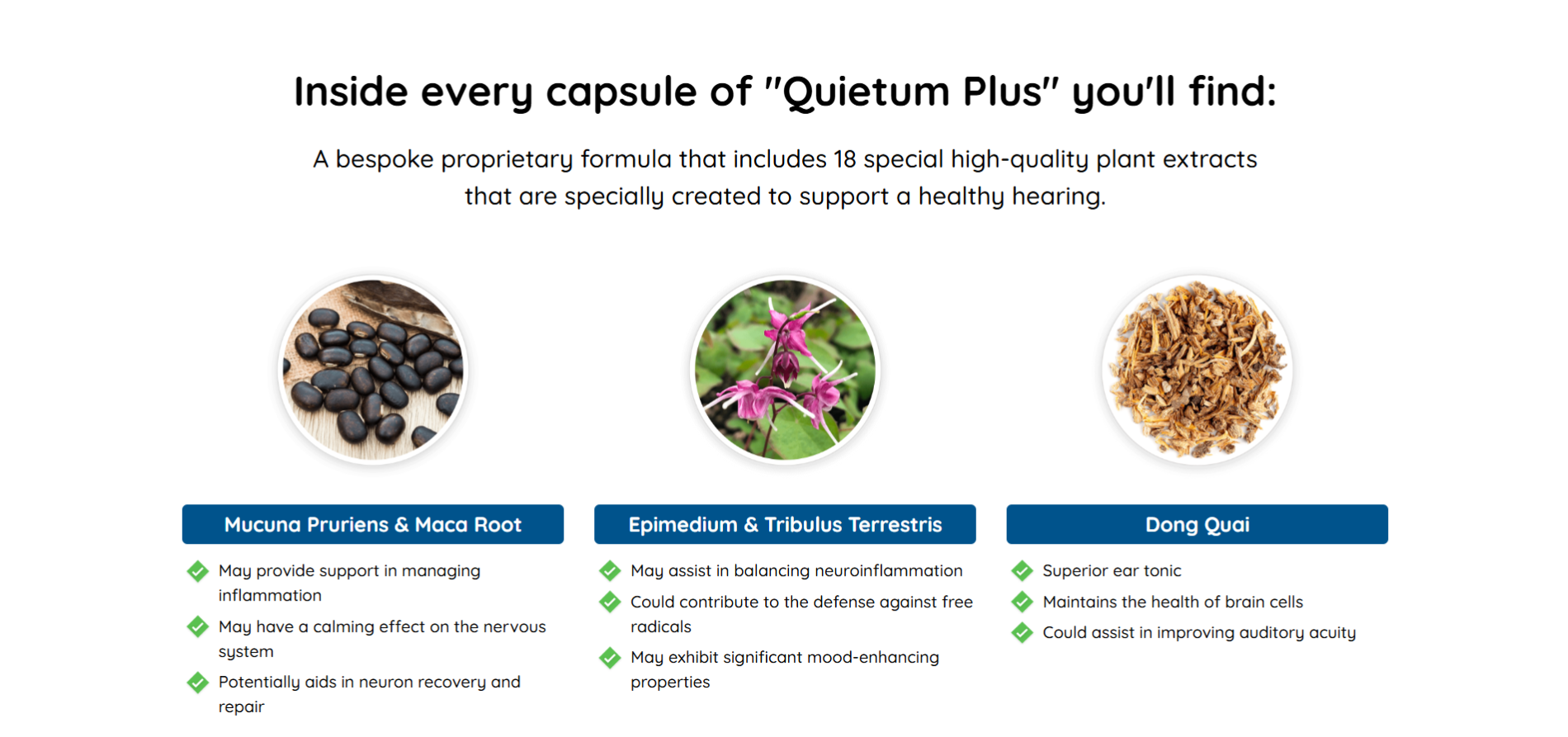 Inside every capsule of "Quietum Plus" you'll find:

A bespoke proprietary formula that includes 18 special high-quality plant extracts that are specially created to support a healthy hearing.

Mucuna Pruriens & Maca Root

May provide support in managing inflammation

May have a calming effect on the nervous system

Potentially aids in neuron recovery and repair

Epimedium & Tribulus Terrestris

May assist in balancing neuroinflammation

Could contribute to the defense against free radicals

May exhibit significant mood-enhancing properties

Dong Quai

Superior ear tonic

Maintains the health of brain cells

Could assist in improving auditory acuity